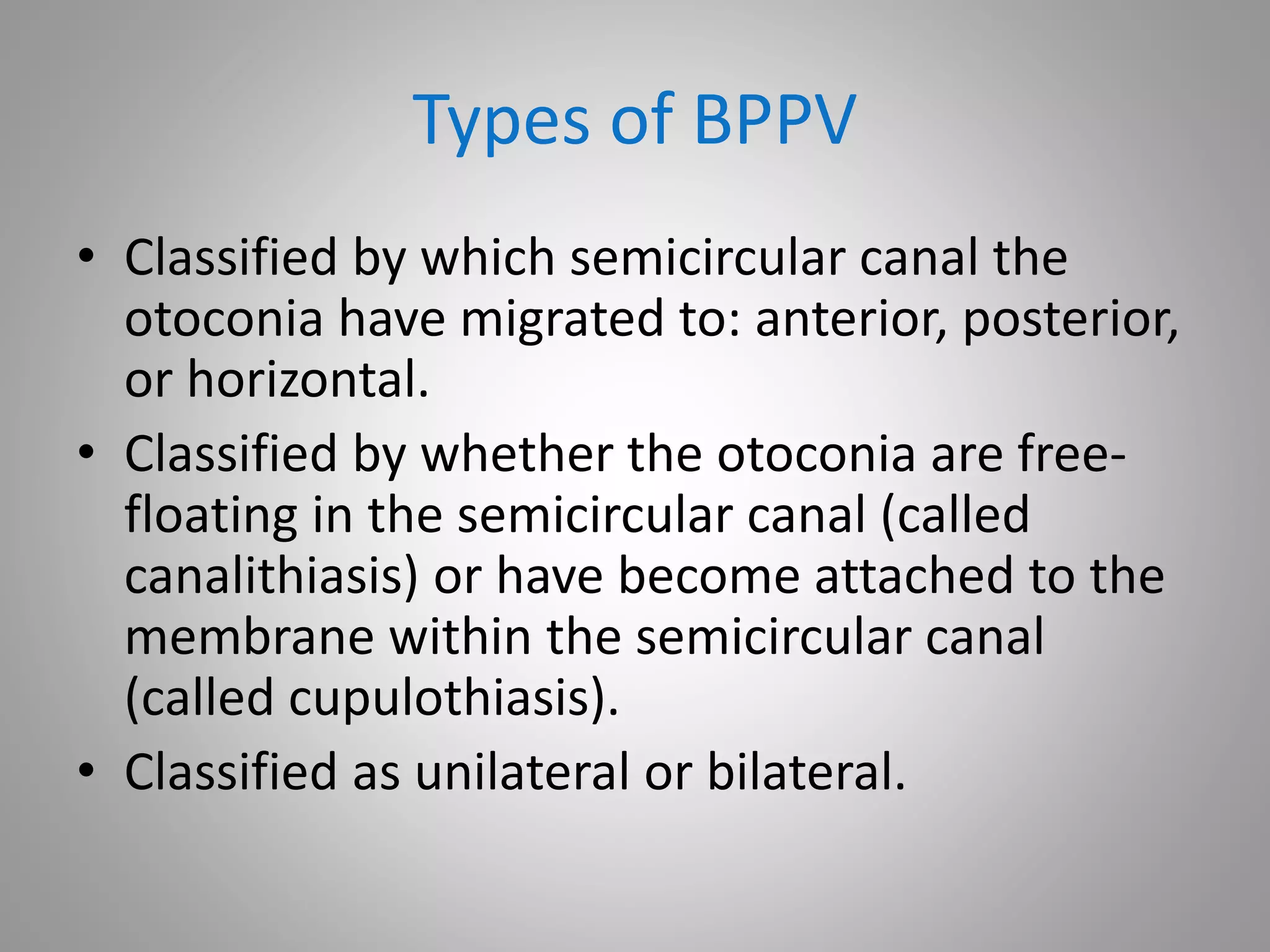 Types of BPPV

• Classified by which semicircular canal the otoconia have migrated to: anterior, posterior, or horizontal.
• Classified by whether the otoconia are free-floating in the semicircular canal (called canalithiasis) or have become attached to the membrane within the semicircular canal (called cupulothiasis).
• Classified as unilateral or bilateral.